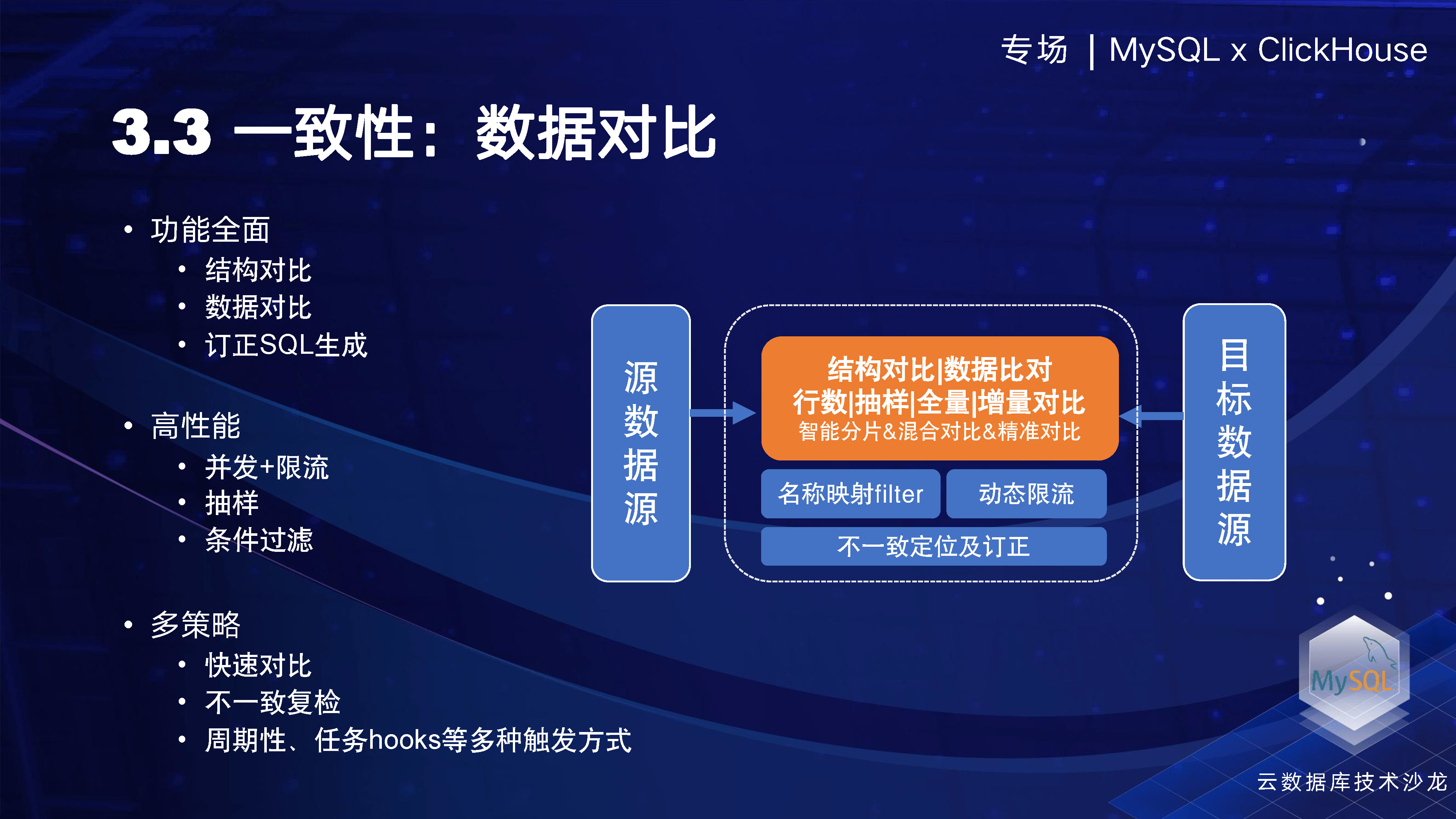 专场 | MySQL x ClickHouse

3.3 一致性：数据对比

• 功能全面
  • 结构对比
  • 数据对比
  • 订正SQL生成

• 高性能
  • 并发+限流
  • 抽样
  • 条件过滤

• 多策略
  • 快速对比
  • 不一致复检
  • 周期性、任务hooks等多种触发方式

源数据源

结构对比|数据比对
行数|抽样|全量|增量对比
智能分片&混合对比&精准对比

名称映射filter
动态限流
不一致定位及订正

目标数据源

MySQL

云数据库技术沙龙